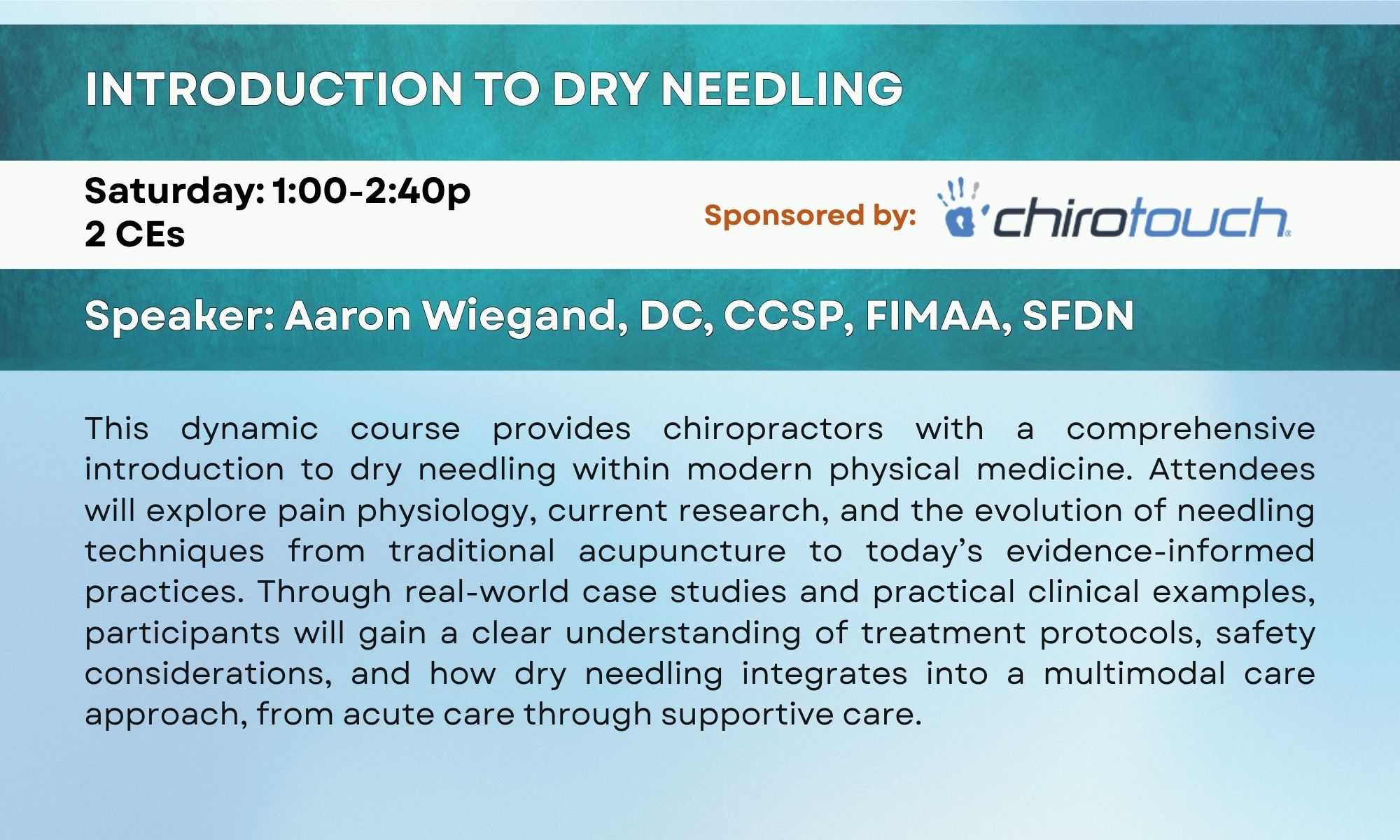 INTRODUCTION TO DRY NEEDLING

Saturday: 1:00-2:40p
2 CEs

Sponsored by: chirotouch

Speaker: Aaron Wiegand, DC, CCSP, FIMAA, SFDN

This dynamic course provides chiropractors with a comprehensive introduction to dry needling within modern physical medicine. Attendees will explore pain physiology, current research, and the evolution of needling techniques from traditional acupuncture to today's evidence-informed practices. Through real-world case studies and practical clinical examples, participants will gain a clear understanding of treatment protocols, safety considerations, and how dry needling integrates into a multimodal care approach, from acute care through supportive care.